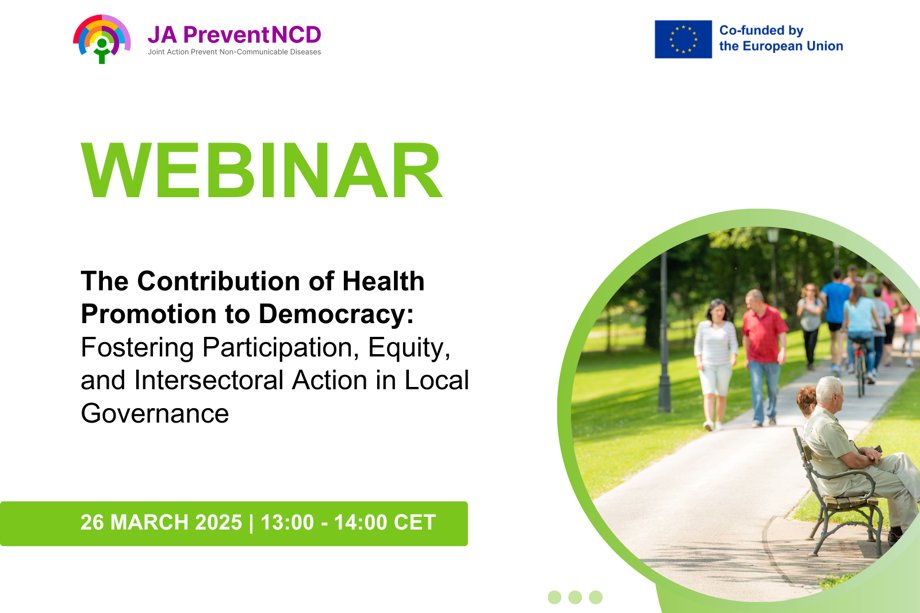 JA PreventNCD
Joint Action Prevent Non-Communicable Diseases

Co-funded by the European Union

WEBINAR

The Contribution of Health Promotion to Democracy: Fostering Participation, Equity, and Intersectoral Action in Local Governance

26 MARCH 2025 | 13:00 - 14:00 CET